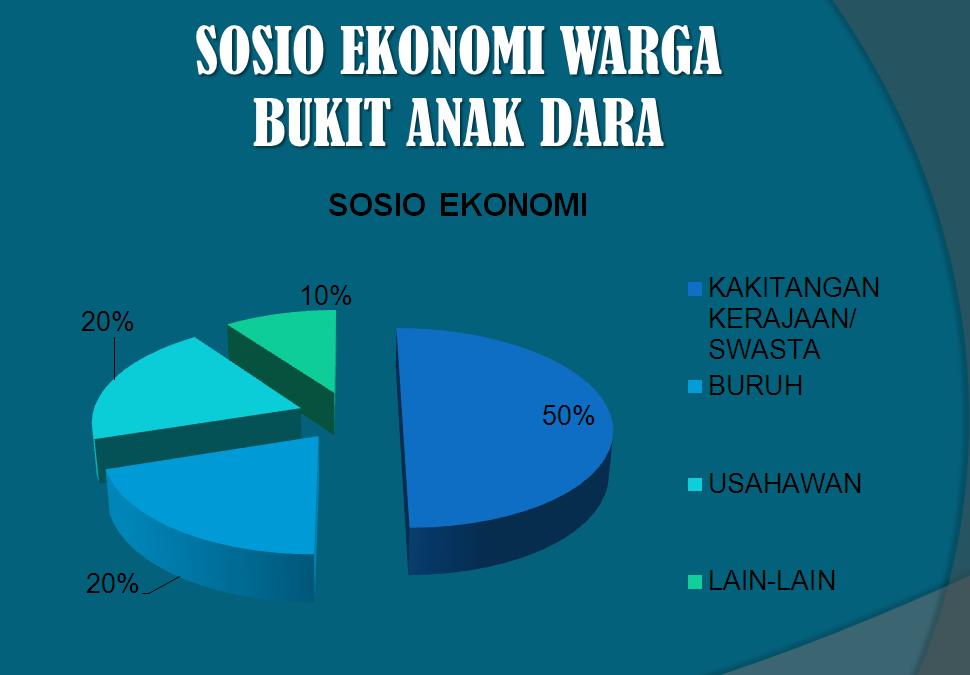 SOSIO EKONOMI WARGA BUKIT ANAK DARA

SOSIO EKONOMI

10%

20%

50%

20%

KAKITANGAN KERAJAAN/ SWASTA

BURUH

USAHAWAN

LAIN-LAIN